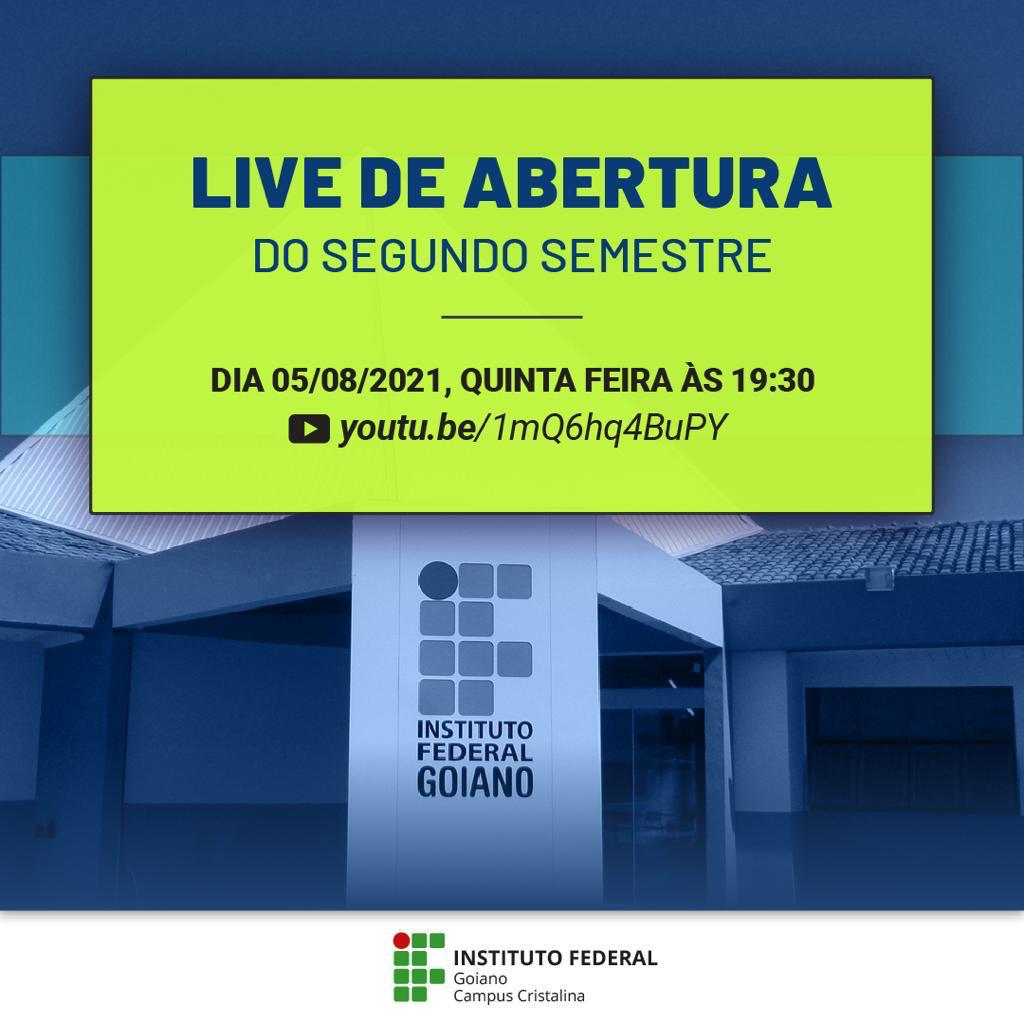 LIVE DE ABERTURA
DO SEGUNDO SEMESTRE

DIA 05/08/2021, QUINTA FEIRA ÀS 19:30
youtu.be/1mQ6hq4BuPY

INSTITUTO FEDERAL GOIANO

INSTITUTO FEDERAL
Goiano
Campus Cristalina